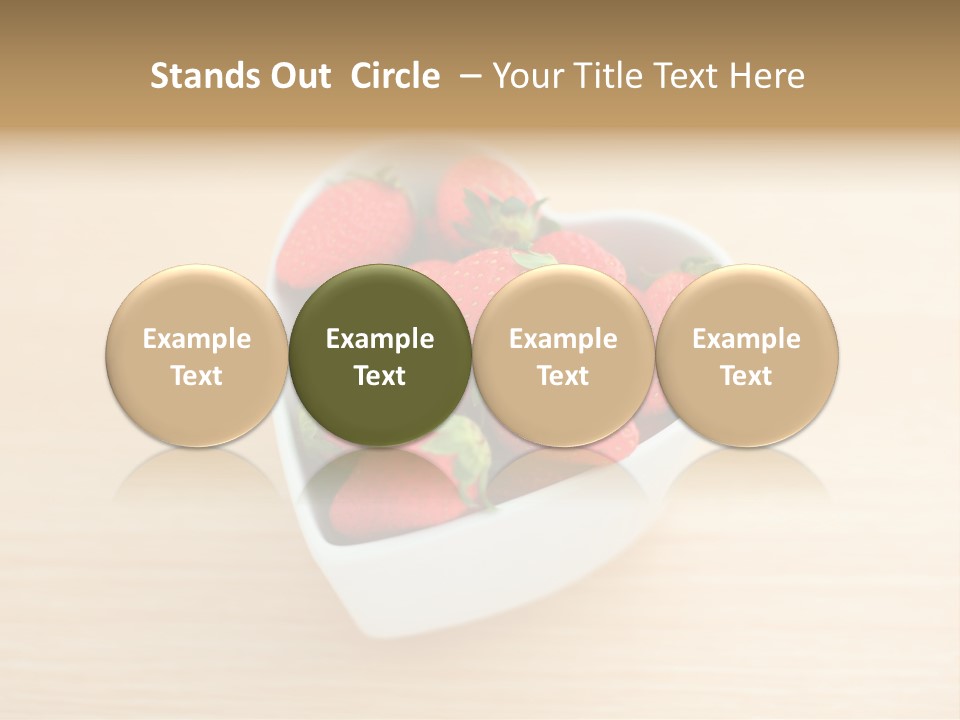 Stands Out  Circle  – Your Title Text Here

Example Text

Example Text

Example Text

Example Text